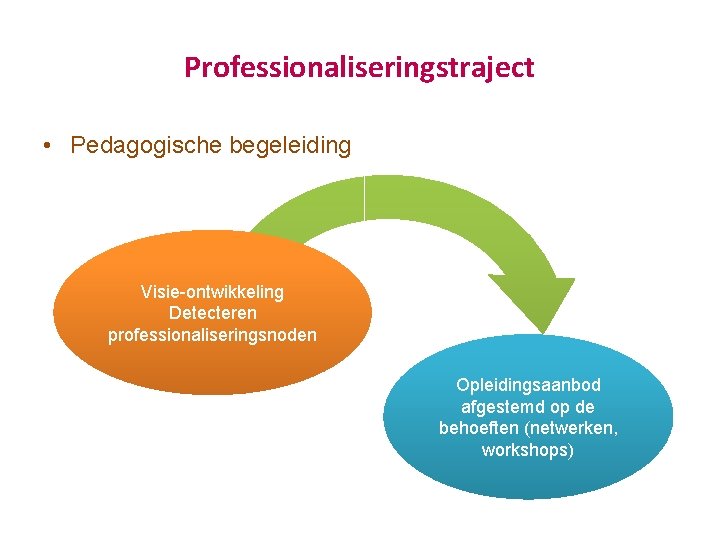 Professionaliseringstraject

• Pedagogische begeleiding

Visie-ontwikkeling
Detecteren
professionaliseringsnoden

Opleidingsaanbod
afgestemd op de
behoeften (netwerken,
workshops)